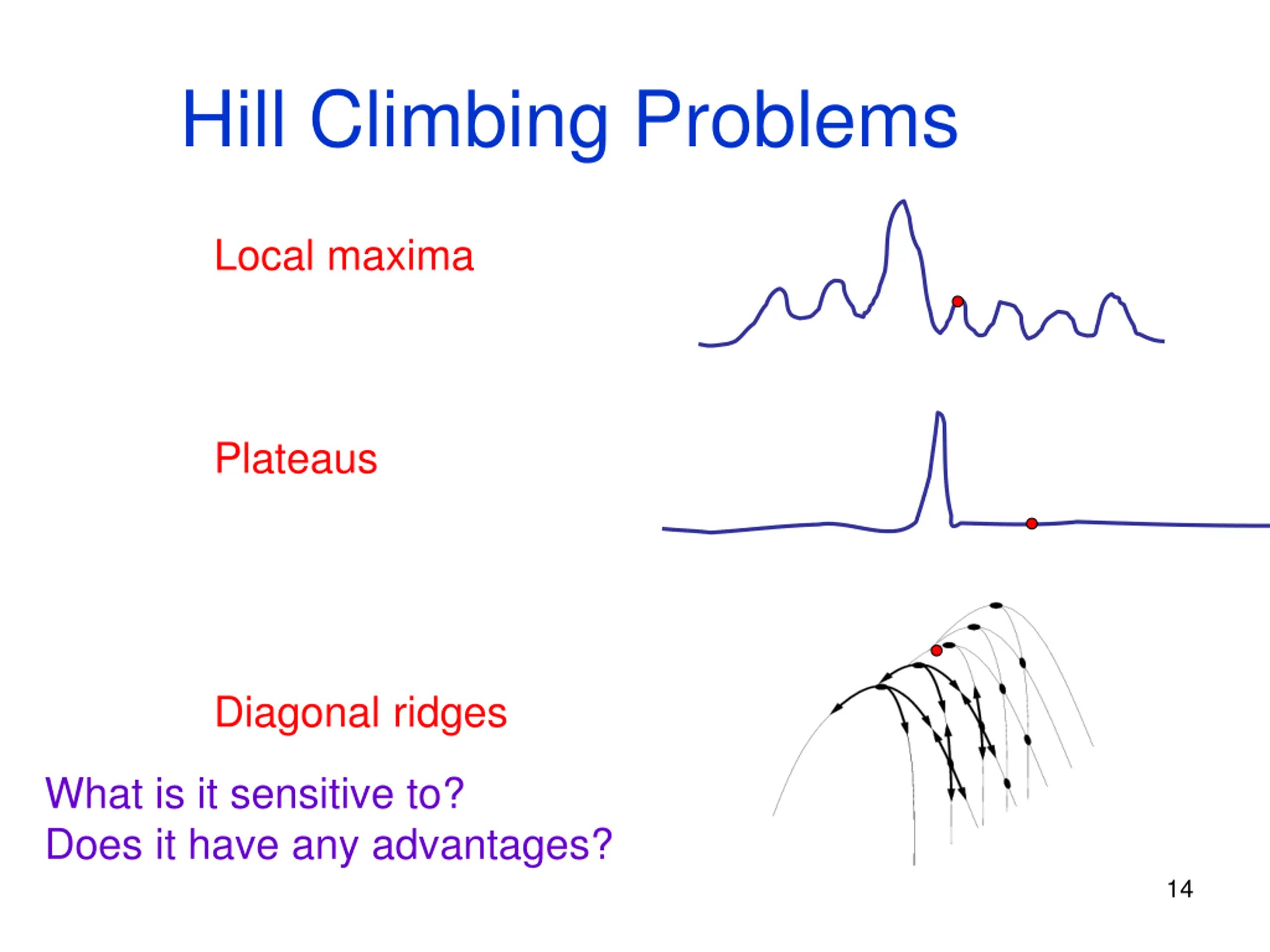 Hill Climbing Problems

Local maxima

Plateaus

Diagonal ridges

What is it sensitive to?
Does it have any advantages?

14